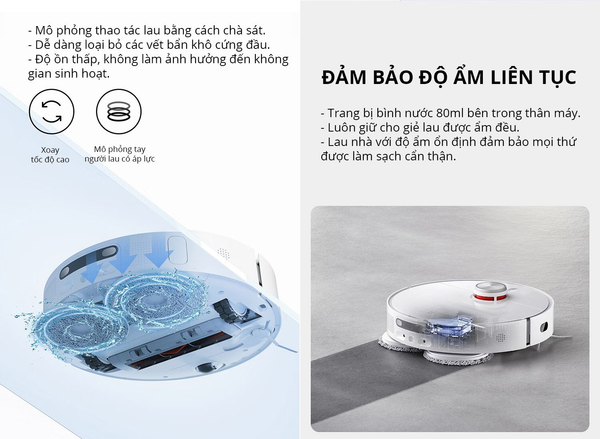 - Mô phỏng thao tác lau bằng cách chà sát.
- Dễ dàng loại bỏ các vết bẩn khô cứng đầu.
- Độ ồn thấp, không làm ảnh hưởng đến không gian sinh hoạt.

Xoay tốc độ cao

Mô phỏng tay người lau có áp lực

ĐẢM BẢO ĐỘ ẨM LIÊN TỤC

- Trang bị bình nước 80ml bên trong thân máy.
- Luôn giữ cho giẻ lau được ẩm đều.
- Lau nhà với độ ẩm ổn định đảm bảo mọi thứ được làm sạch cẩn thận.